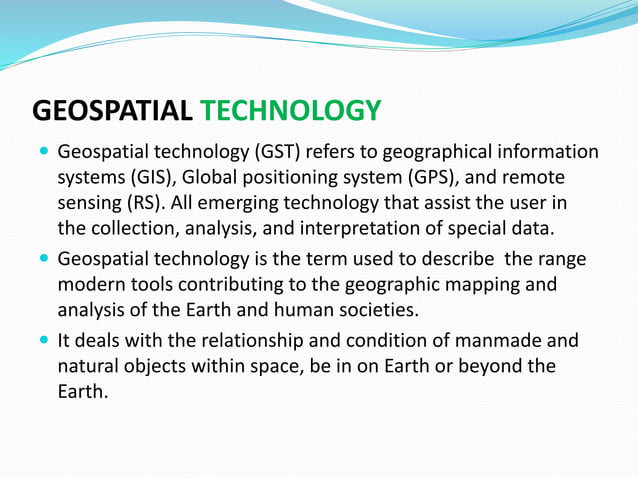 GEOSPATIAL TECHNOLOGY

- Geospatial technology (GST) refers to geographical information systems (GIS), Global positioning system (GPS), and remote sensing (RS). All emerging technology that assist the user in the collection, analysis, and interpretation of special data.
- Geospatial technology is the term used to describe the range modern tools contributing to the geographic mapping and analysis of the Earth and human societies.
- It deals with the relationship and condition of manmade and natural objects within space, be in on Earth or beyond the Earth.